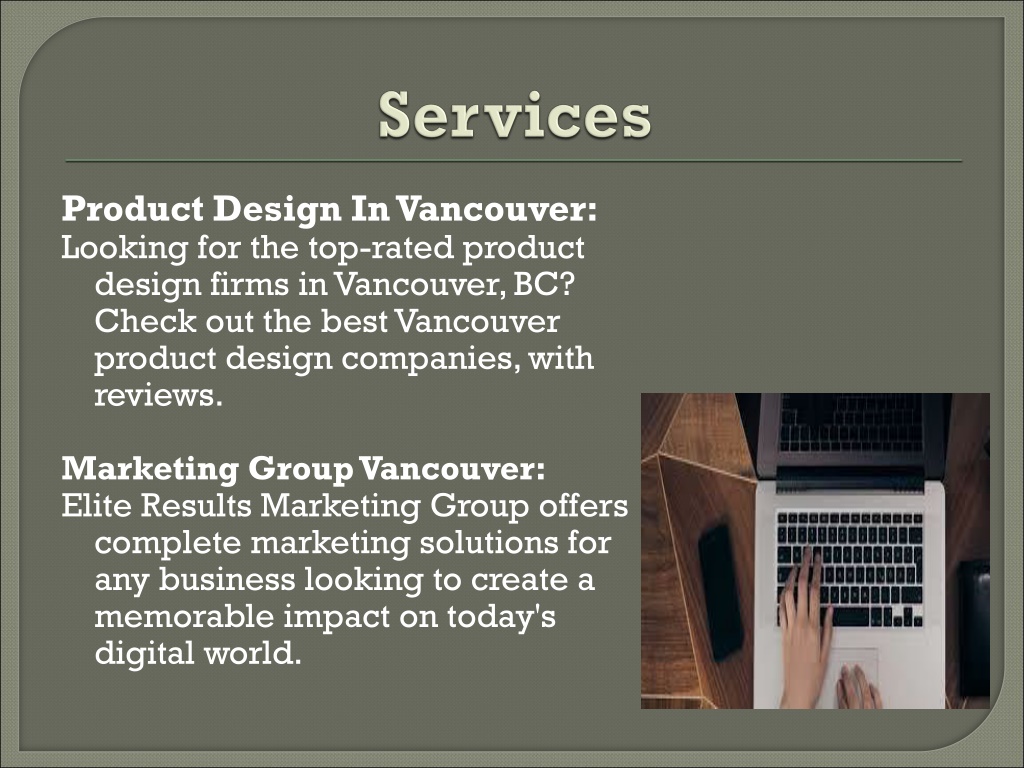 Services

Product Design In Vancouver:
Looking for the top-rated product design firms in Vancouver, BC? Check out the best Vancouver product design companies, with reviews.

Marketing Group Vancouver:
Elite Results Marketing Group offers complete marketing solutions for any business looking to create a memorable impact on today's digital world.